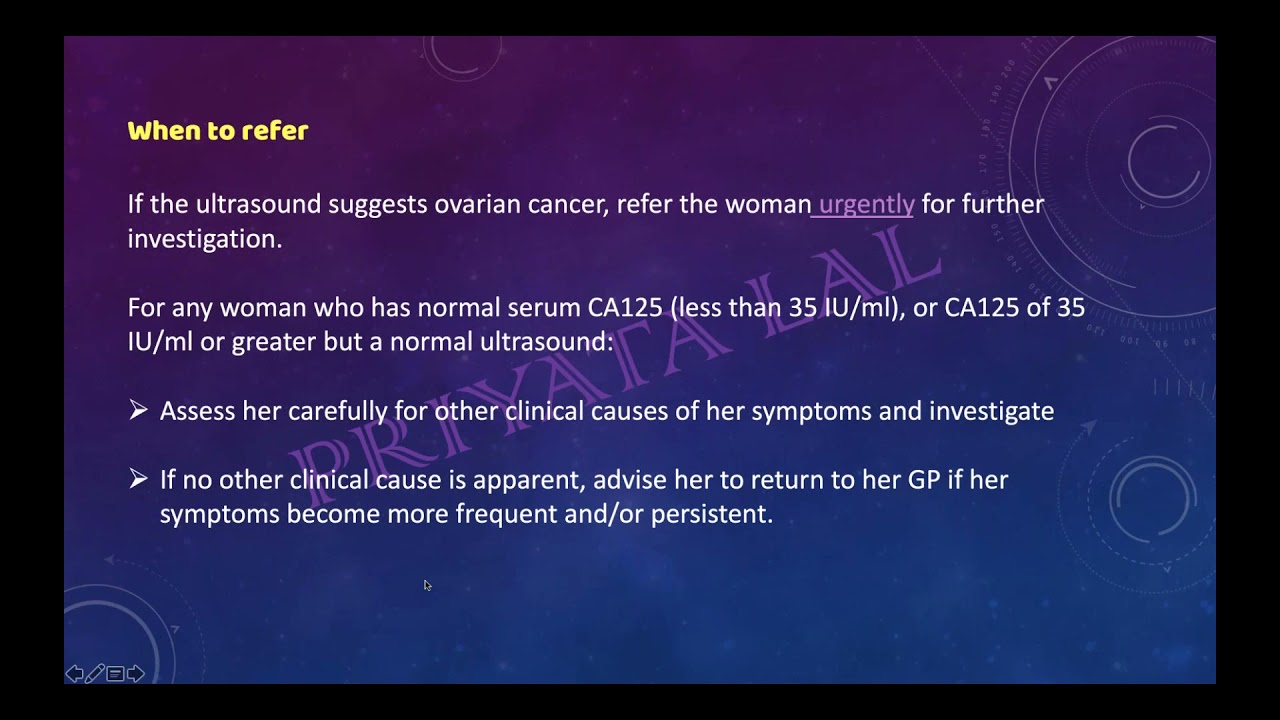 When to refer

If the ultrasound suggests ovarian cancer, refer the woman urgently for further investigation.

For any woman who has normal serum CA125 (less than 35 IU/ml), or CA125 of 35 IU/ml or greater but a normal ultrasound:

➢ Assess her carefully for other clinical causes of her symptoms and investigate

➢ If no other clinical cause is apparent, advise her to return to her GP if her symptoms become more frequent and/or persistent.

PRIYATA LAL